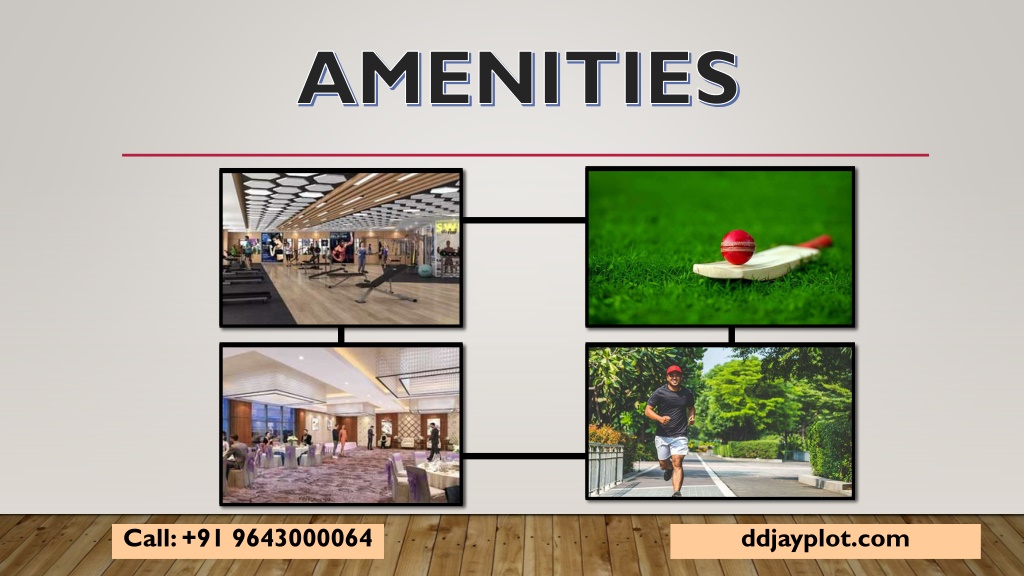 AMENITIES

Call: +91 9643000064

ddjayplot.com